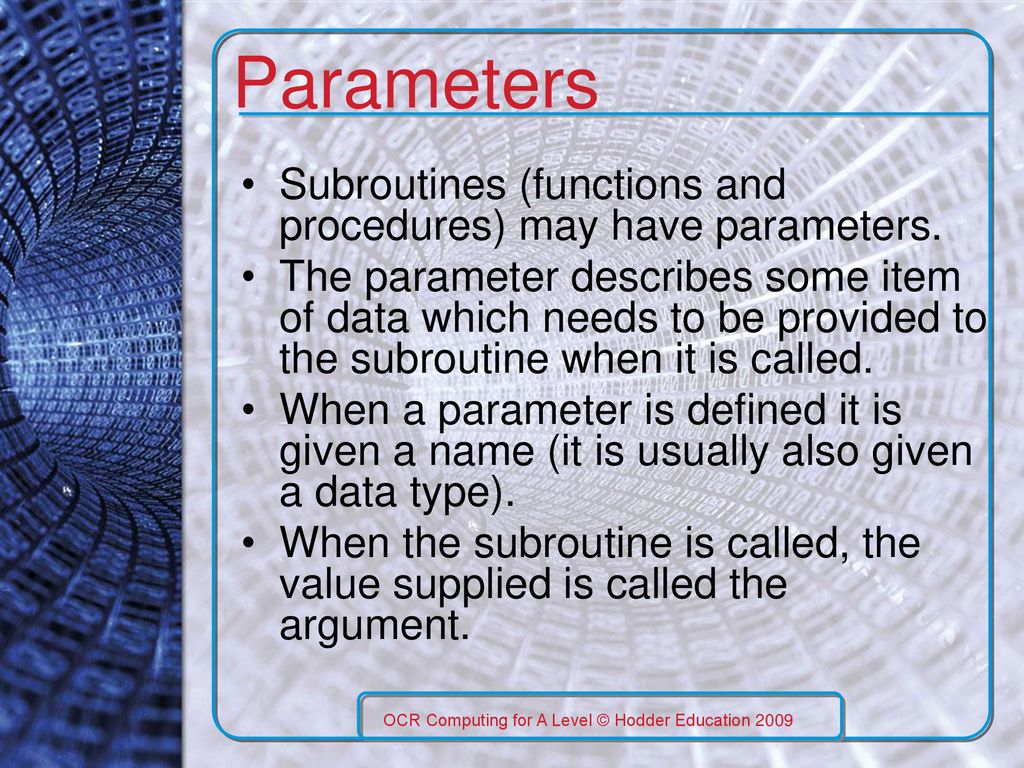 Parameters

• Subroutines (functions and procedures) may have parameters.
• The parameter describes some item of data which needs to be provided to the subroutine when it is called.
• When a parameter is defined it is given a name (it is usually also given a data type).
• When the subroutine is called, the value supplied is called the argument.

OCR Computing for A Level © Hodder Education 2009